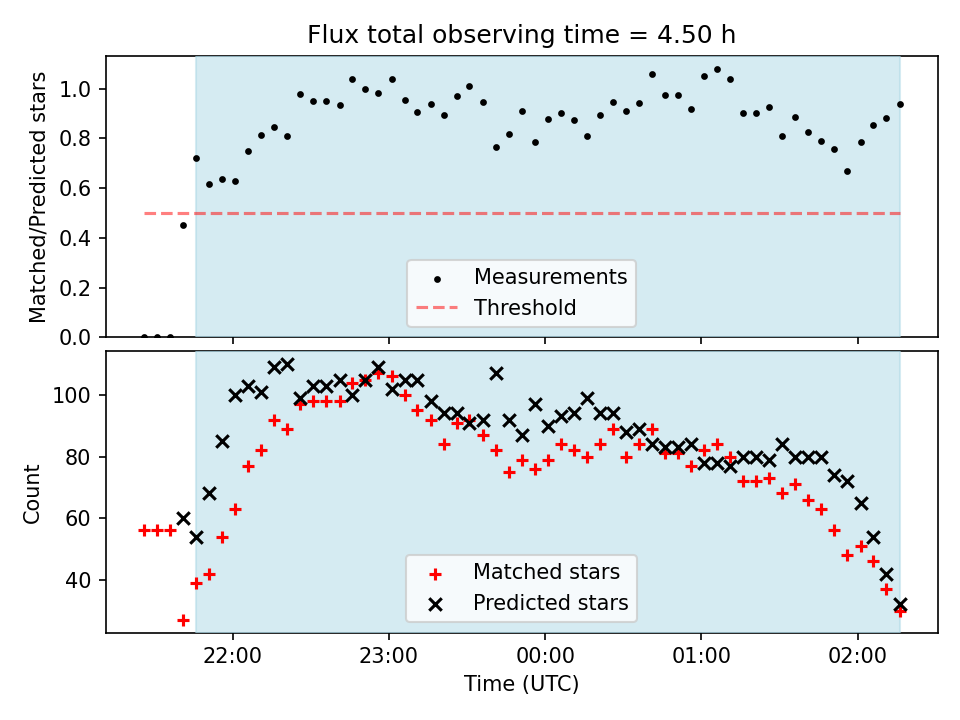 Flux total observing time = 4.50 h

Matched/Predicted stars

1.0
0.8
0.6
0.4
0.2
0.0

Measurements
Threshold

Count

100
80
60
40

Matched stars
Predicted stars

22:00
23:00
00:00
01:00
02:00

Time (UTC)